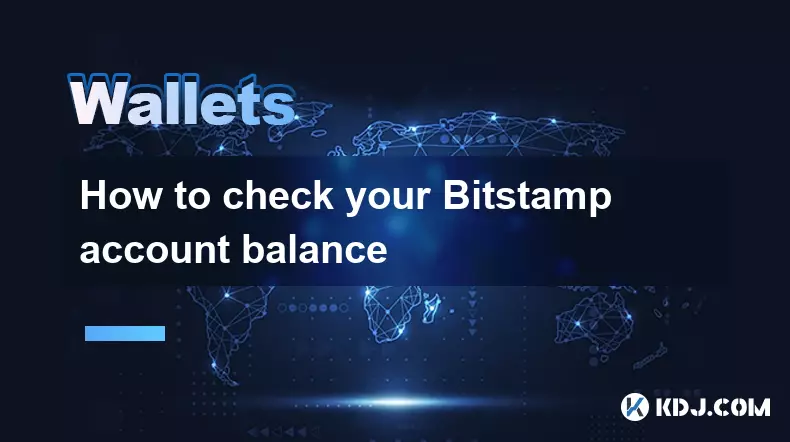 Wallets

How to check your Bitstamp account balance

KDJ.COM